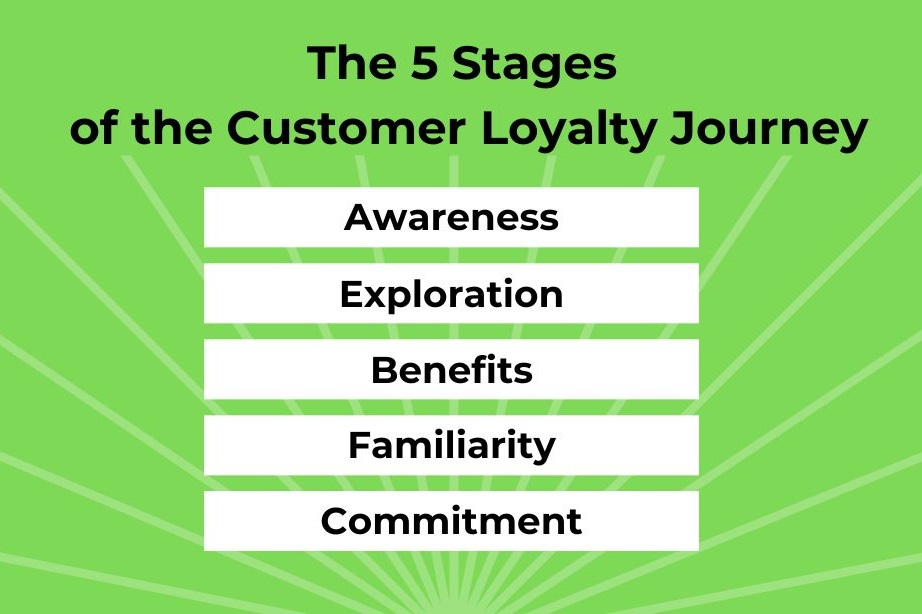 The 5 Stages of the Customer Loyalty Journey

Awareness

Exploration

Benefits

Familiarity

Commitment